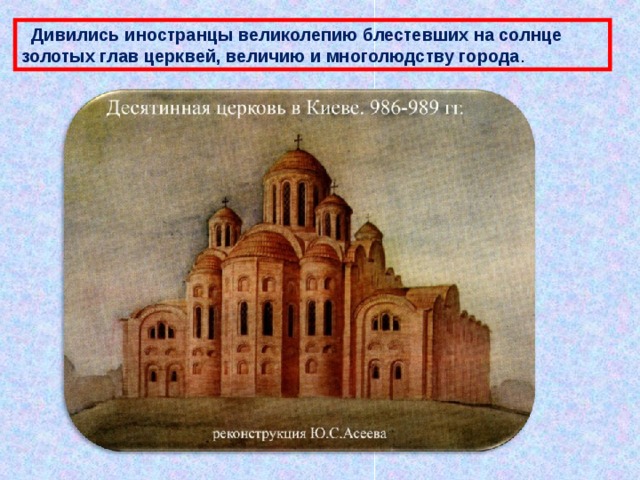 Дивились иностранцы великолепию блестевших на солнце золотых глав церквей, величию и многолюдству города.

Десятинная церковь в Киеве. 986-989 гг.

реконструкция Ю.С.Асеева